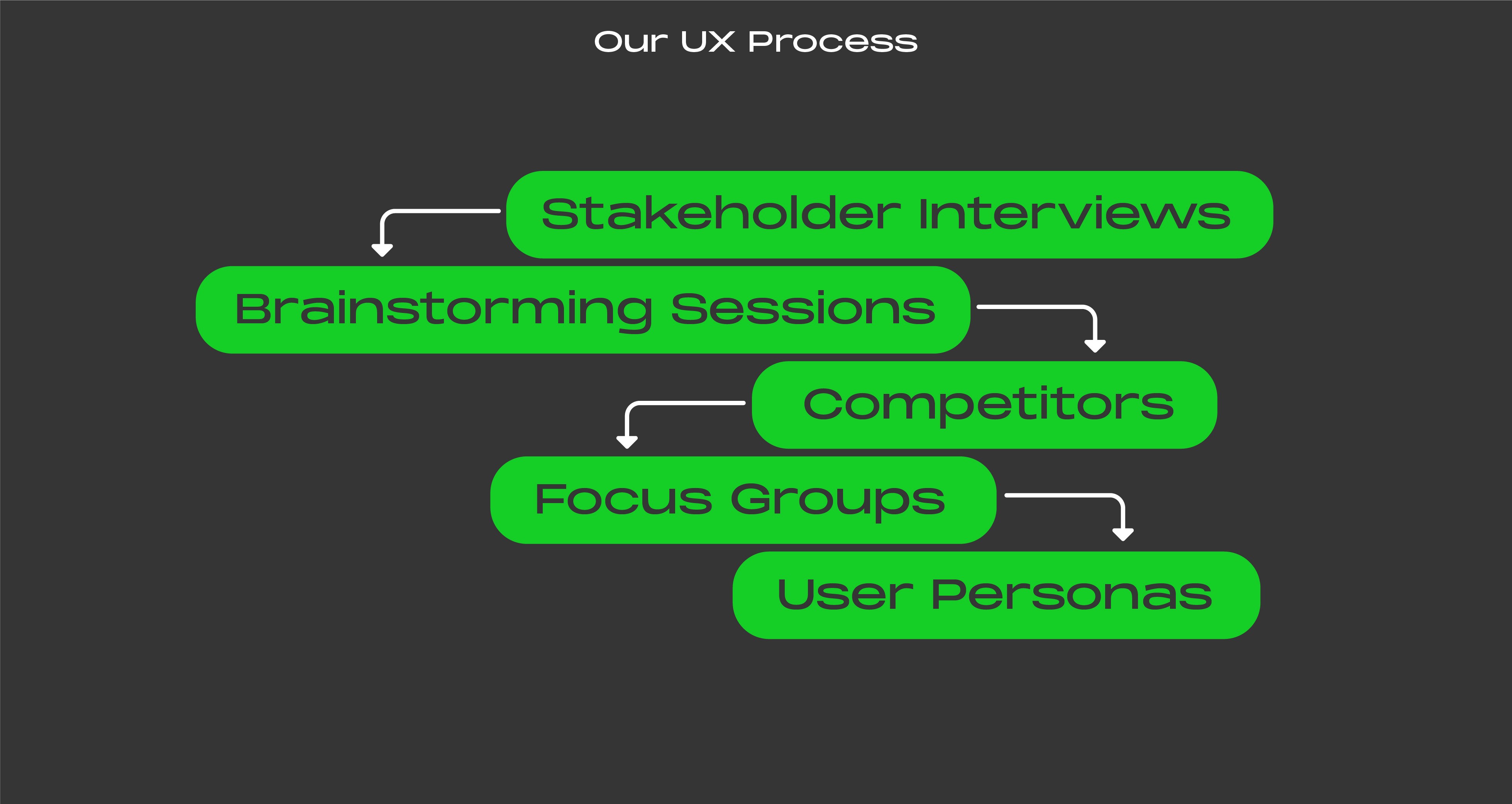 Our UX Process

Stakeholder Interviews

Brainstorming Sessions

Competitors

Focus Groups

User Personas